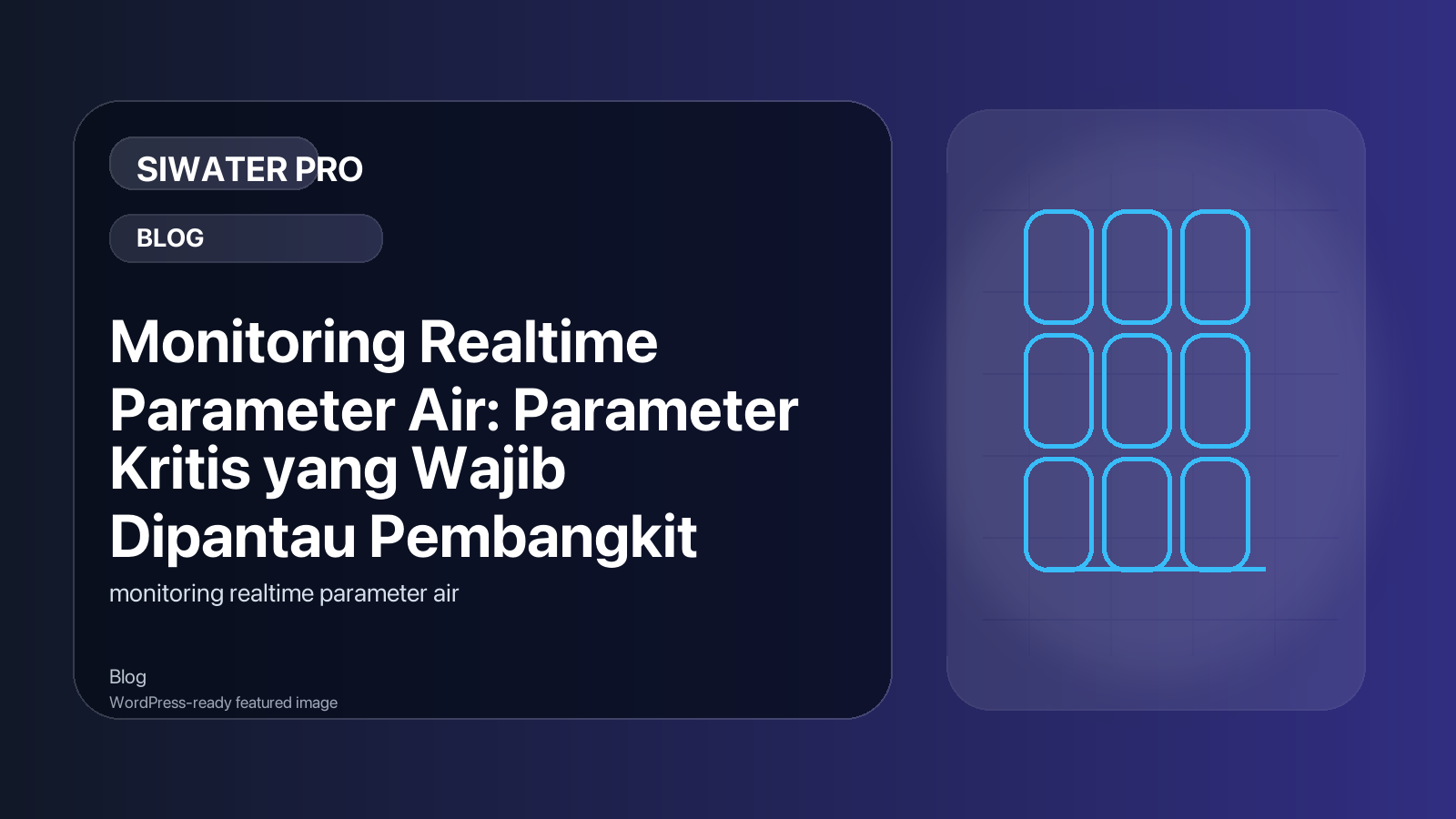 SIWATER PRO

BLOG

Monitoring Realtime Parameter Air: Parameter Kritis yang Wajib Dipantau Pembangkit

monitoring realtime parameter air

Blog

WordPress-ready featured image